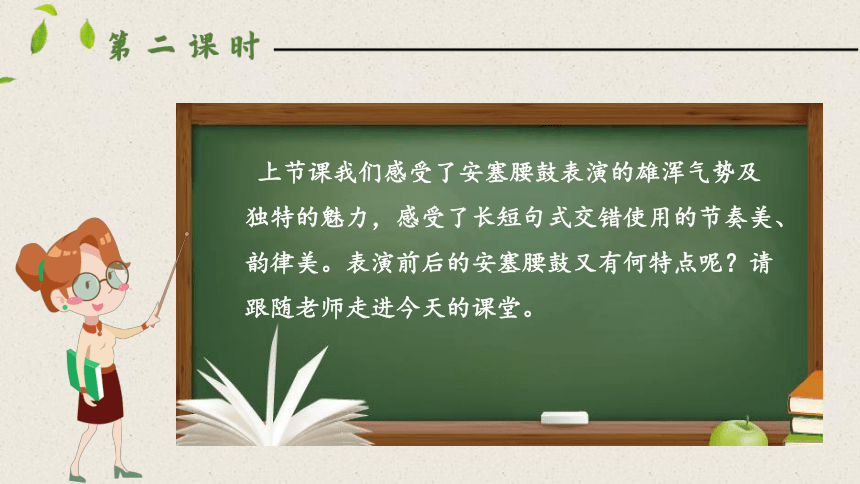 第二课时

上节课我们感受了安塞腰鼓表演的雄浑气势及独特的魅力，感受了长短句式交错使用的节奏美、韵律美。表演前后的安塞腰鼓又有何特点呢？请跟随老师走进今天的课堂。